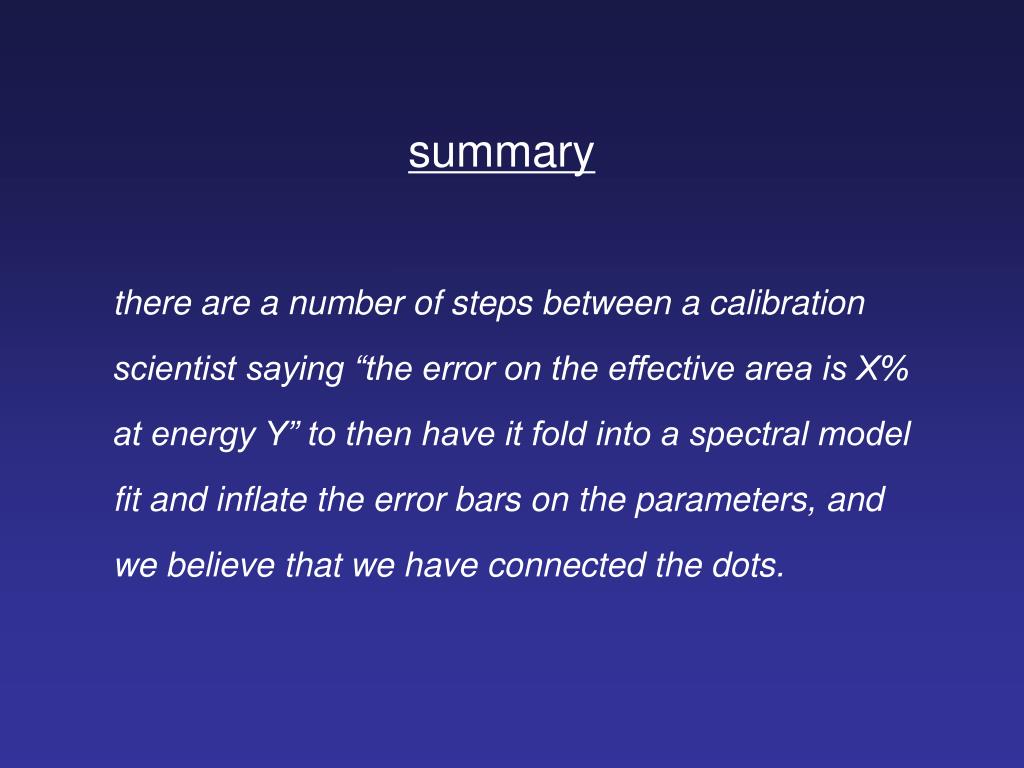 summary

there are a number of steps between a calibration scientist saying “the error on the effective area is X% at energy Y” to then have it fold into a spectral model fit and inflate the error bars on the parameters, and we believe that we have connected the dots.